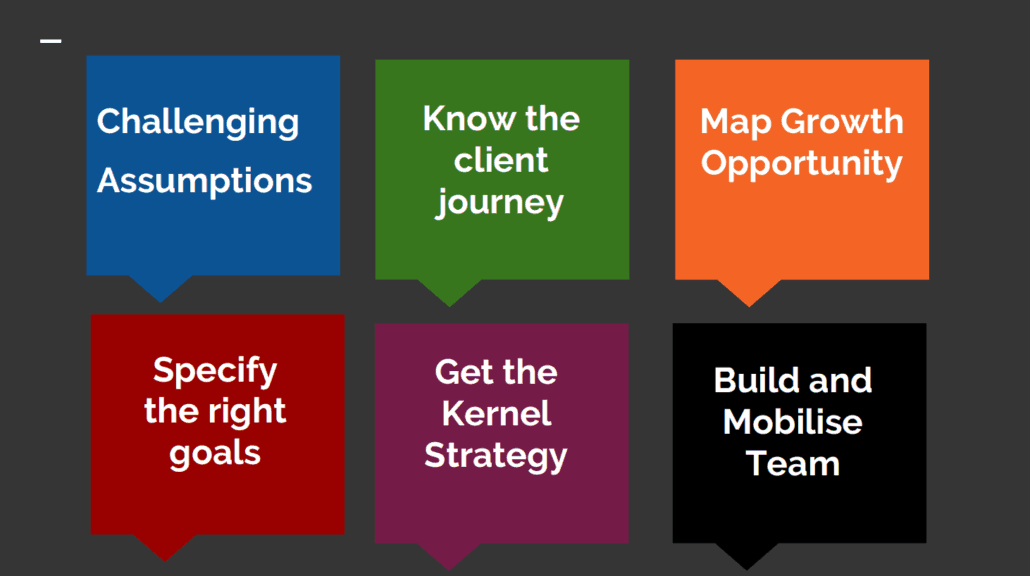 Challenging Assumptions

Know the client journey

Map Growth Opportunity

Specify the right goals

Get the Kernel Strategy

Build and Mobilise Team